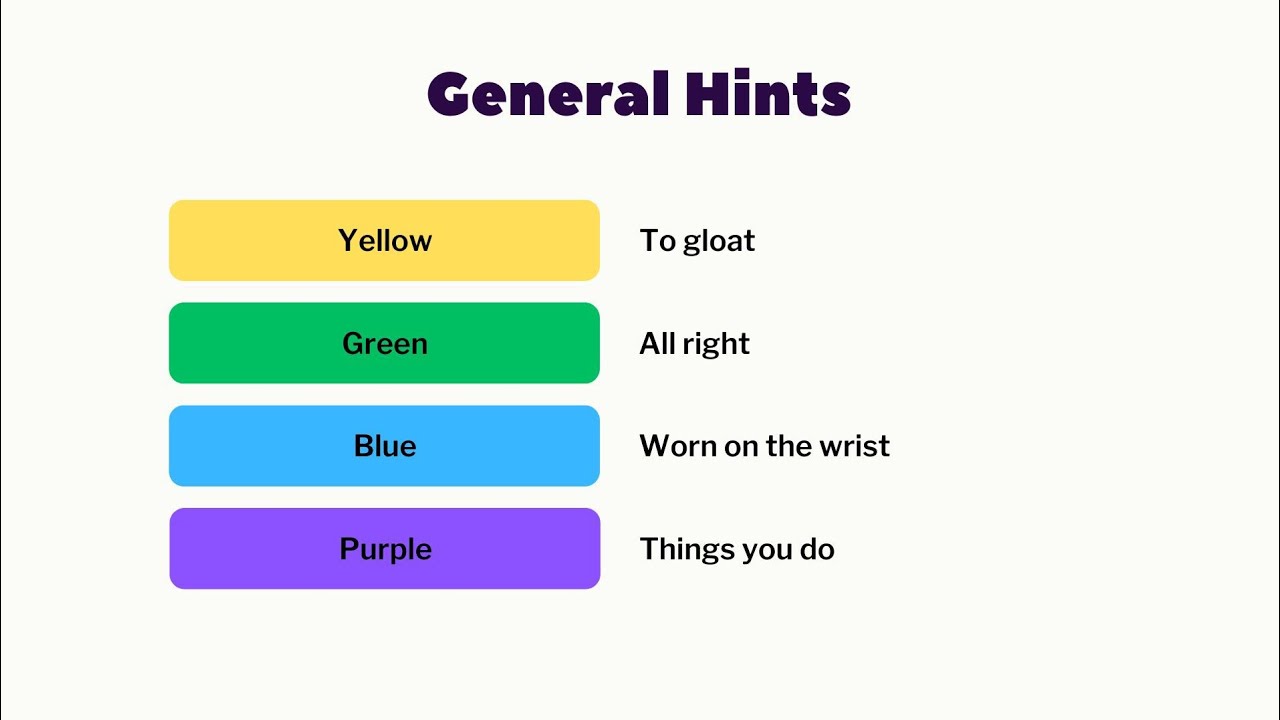 General Hints

Yellow
To gloat

Green
All right

Blue
Worn on the wrist

Purple
Things you do